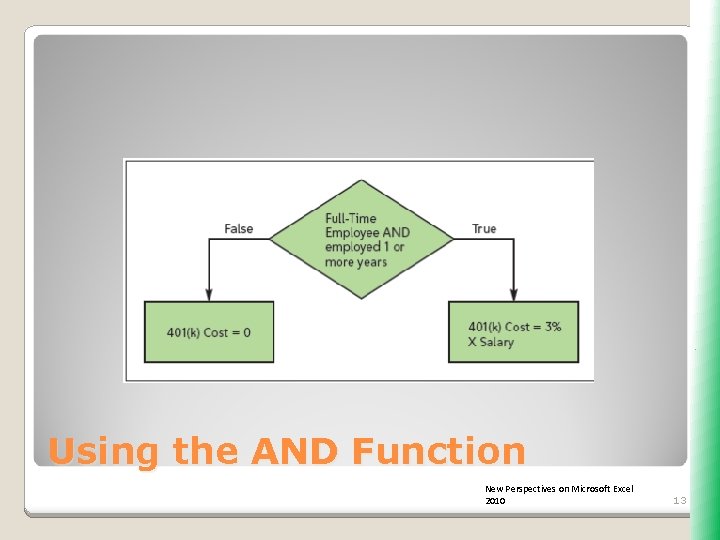 False

Full-Time Employee AND employed 1 or more years

True

401(k) Cost = 0

401(k) Cost = 3% X Salary

Using the AND Function

New Perspectives on Microsoft Excel 2010

13